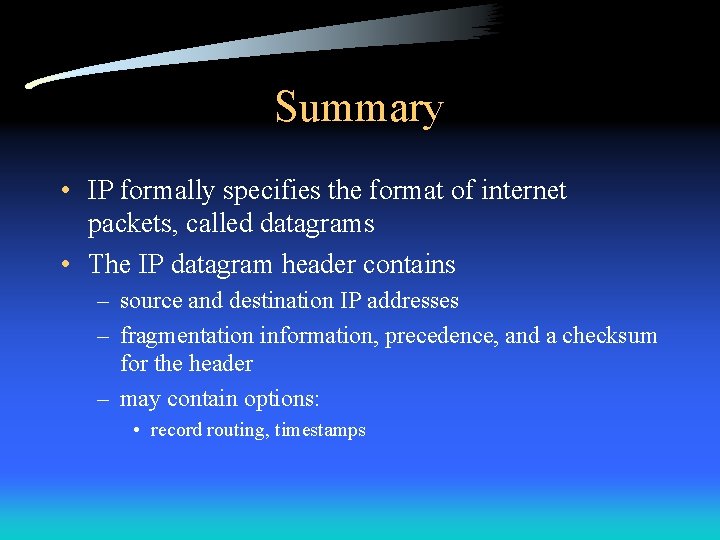 Summary

• IP formally specifies the format of internet packets, called datagrams

• The IP datagram header contains
– source and destination IP addresses
– fragmentation information, precedence, and a checksum for the header
– may contain options:
• record routing, timestamps